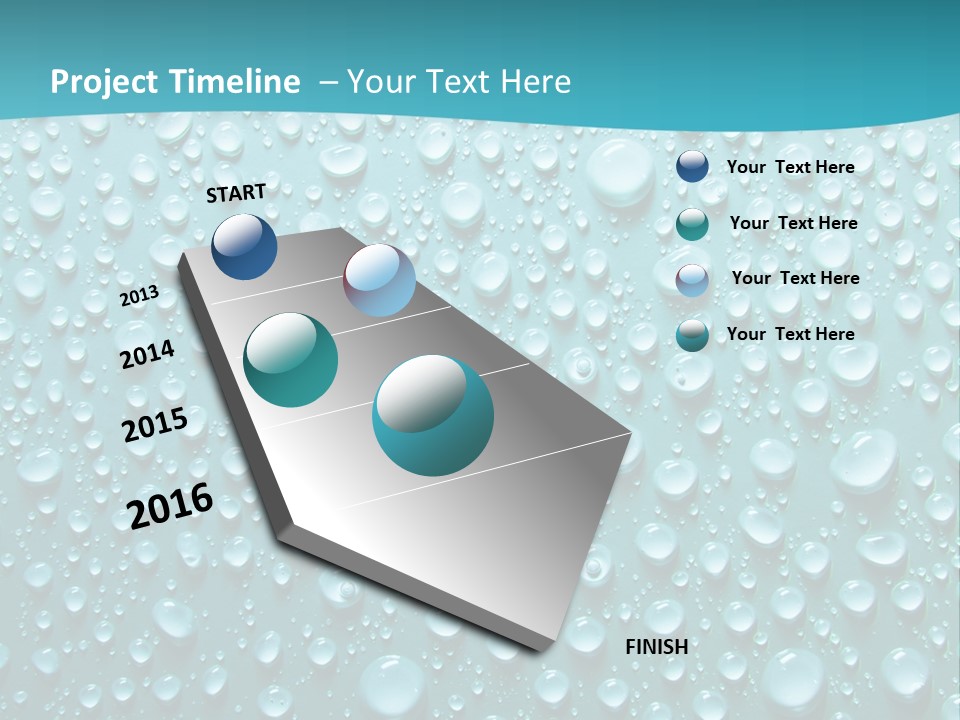 Project Timeline – Your Text Here

START

2013

2014

2015

2016

FINISH

Your Text Here

Your Text Here

Your Text Here

Your Text Here